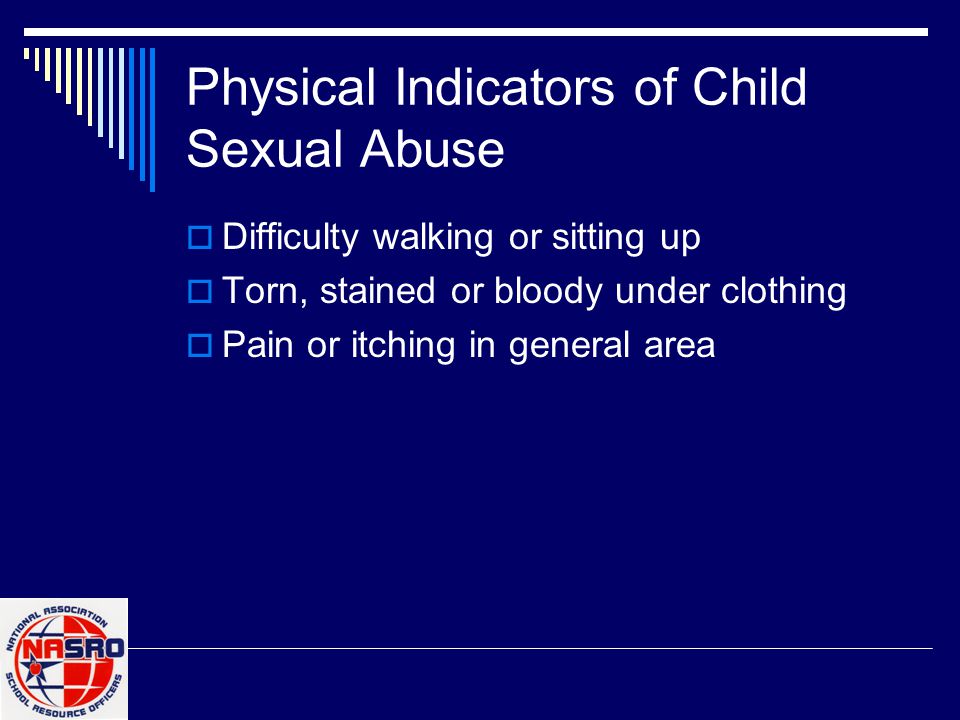 Physical Indicators of Child Sexual Abuse

Difficulty walking or sitting up

Torn, stained or bloody under clothing

Pain or itching in general area

NATIONAL ASSOCIATION
NASRO
SCHOOL RESOURCE OFFICERS